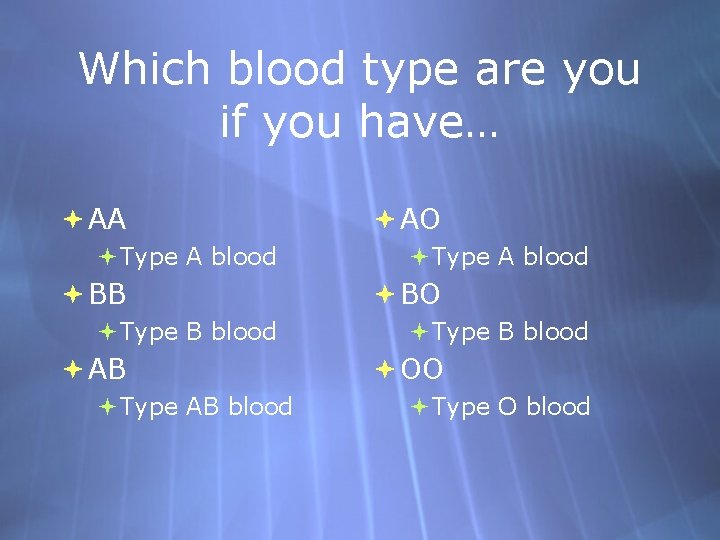 Which blood type are you if you have…

AA
Type A blood
BB
Type B blood
AB
Type AB blood

AO
Type A blood
BO
Type B blood
OO
Type O blood